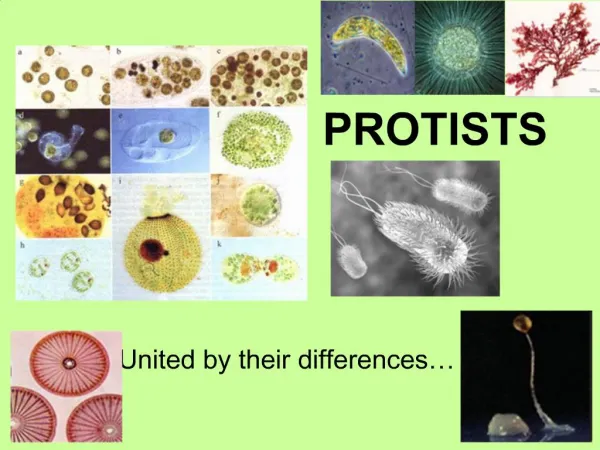 a
b
c
d
e
f
g
i
j
h
k

PROTISTS

United by their differences…